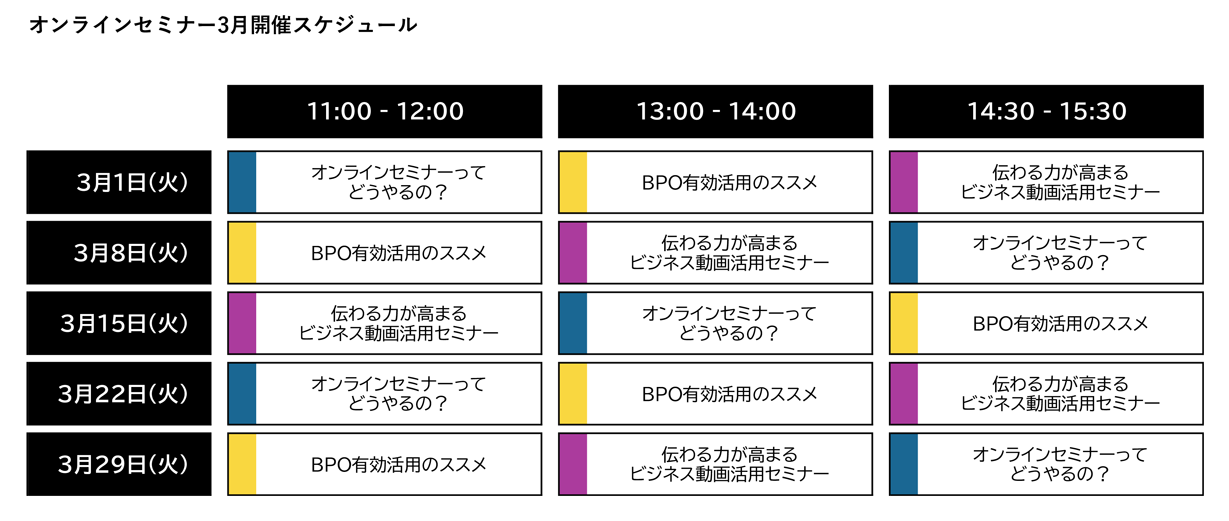 オンラインセミナー3月開催スケジュール

| | 11:00 - 12:00 | 13:00 - 14:00 | 14:30 - 15:30 |
|---|---|---|---|
| 3月1日(火) | オンラインセミナーって どうやるの? | BPO有効活用のススメ | 伝わる力が高まる ビジネス動画活用セミナー |
| 3月8日(火) | BPO有効活用のススメ | 伝わる力が高まる ビジネス動画活用セミナー | オンラインセミナーって どうやるの? |
| 3月15日(火) | 伝わる力が高まる ビジネス動画活用セミナー | オンラインセミナーって どうやるの? | BPO有効活用のススメ |
| 3月22日(火) | オンラインセミナーって どうやるの? | BPO有効活用のススメ | 伝わる力が高まる ビジネス動画活用セミナー |
| 3月29日(火) | BPO有効活用のススメ | 伝わる力が高まる ビジネス動画活用セミナー | オンラインセミナーって どうやるの? |